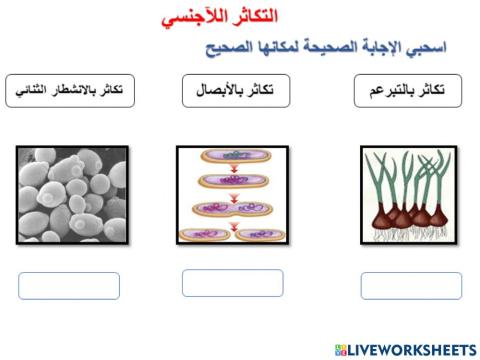 التكاثر اللآجنسي

اسحبي الإجابة الصحيحة لمكانها الصحيح

تكاثر بالتبرعم

تكاثر بالأبصال

تكاثر بالانشطار الثنائي

LIVEWORKSHEETS